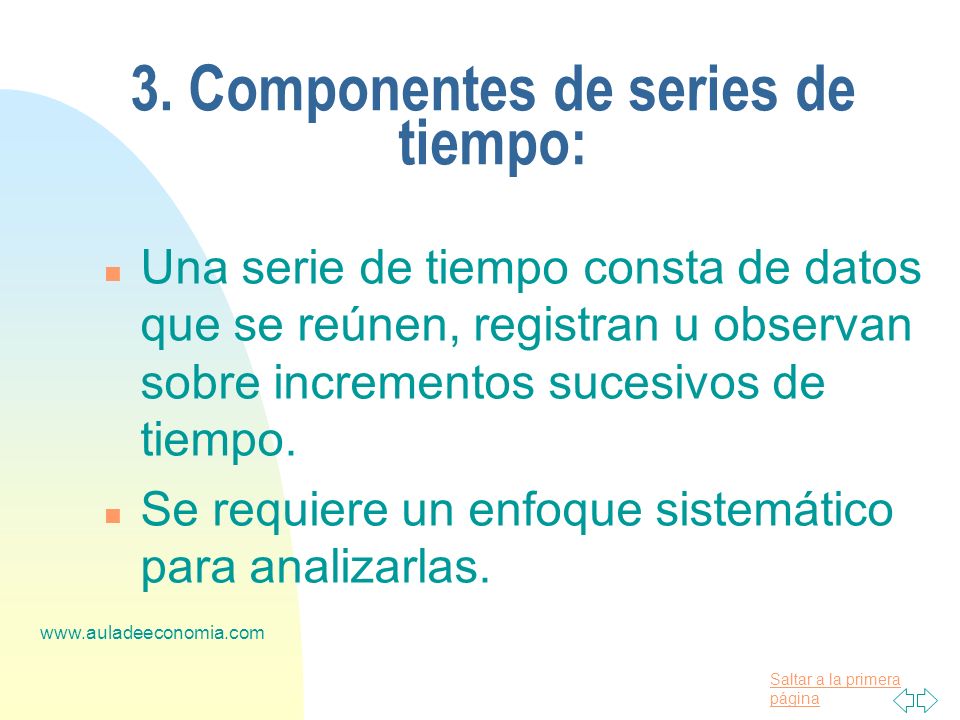 3. Componentes de series de tiempo:

Una serie de tiempo consta de datos que se reúnen, registran u observan sobre incrementos sucesivos de tiempo.

Se requiere un enfoque sistemático para analizarlas.

www.auladeeconomia.com

Saltar a la primera página